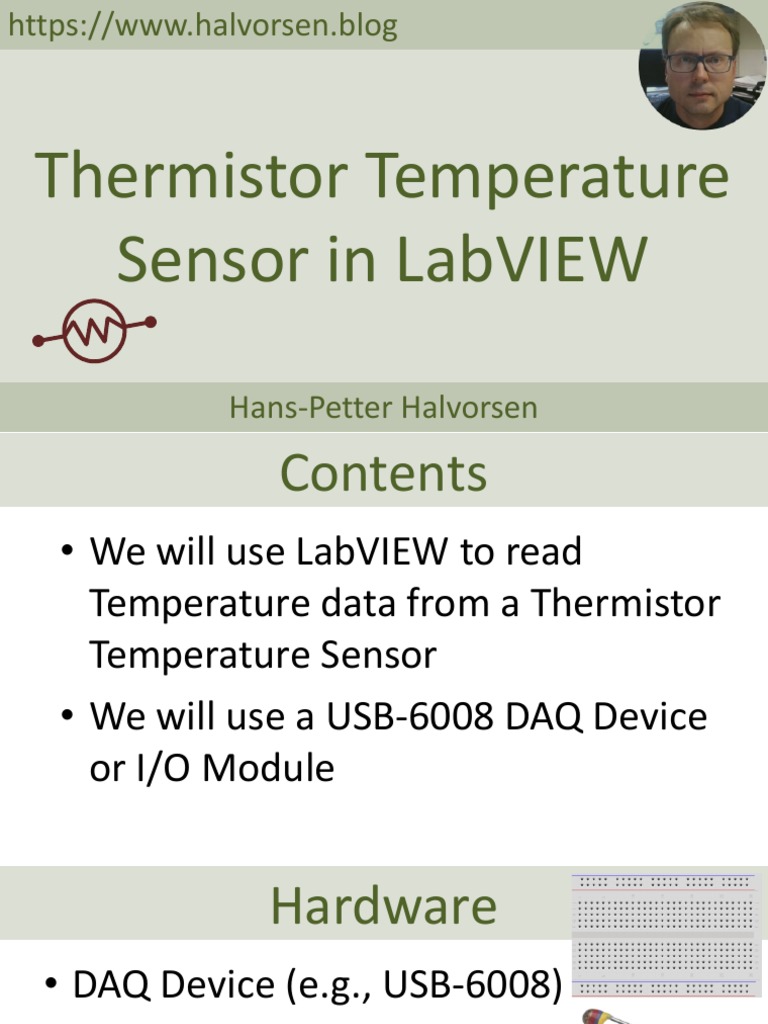 https://www.halvorsen.blog

Thermistor Temperature Sensor in LabVIEW

Hans-Petter Halvorsen

Contents

• We will use LabVIEW to read Temperature data from a Thermistor Temperature Sensor
• We will use a USB-6008 DAQ Device or I/O Module

Hardware

• DAQ Device (e.g., USB-6008)